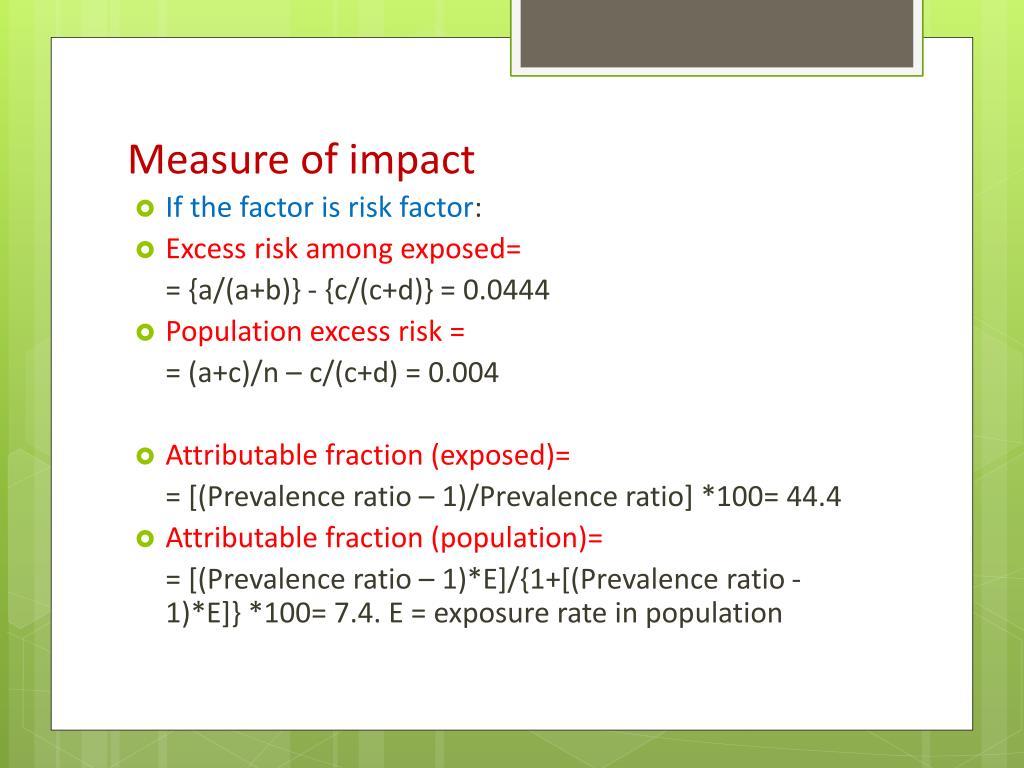 Measure of impact

If the factor is risk factor:

Excess risk among exposed=
= {a/(a+b)} - {c/(c+d)} = 0.0444

Population excess risk =
= (a+c)/n – c/(c+d) = 0.004

Attributable fraction (exposed)=
= [(Prevalence ratio – 1)/Prevalence ratio] *100= 44.4

Attributable fraction (population)=
= [(Prevalence ratio – 1)*E]/{1+[(Prevalence ratio - 1)*E]} *100= 7.4. E = exposure rate in population